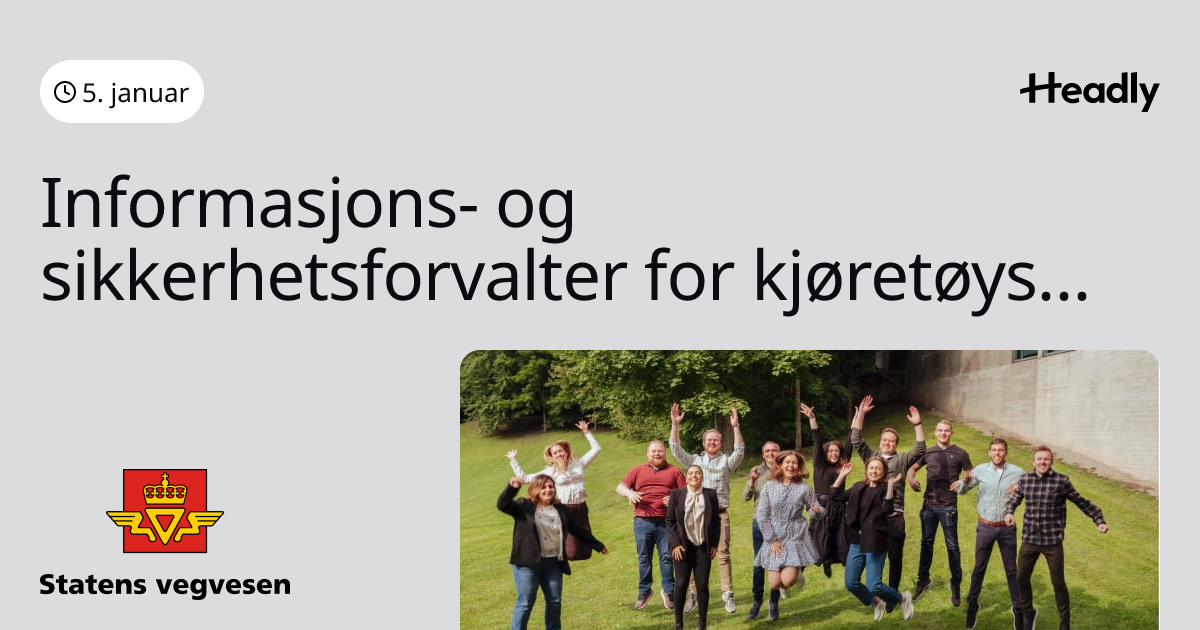 5. januar

Headly

Informasjons- og sikkerhetsforvalter for kjøretøys...

Statens vegvesen